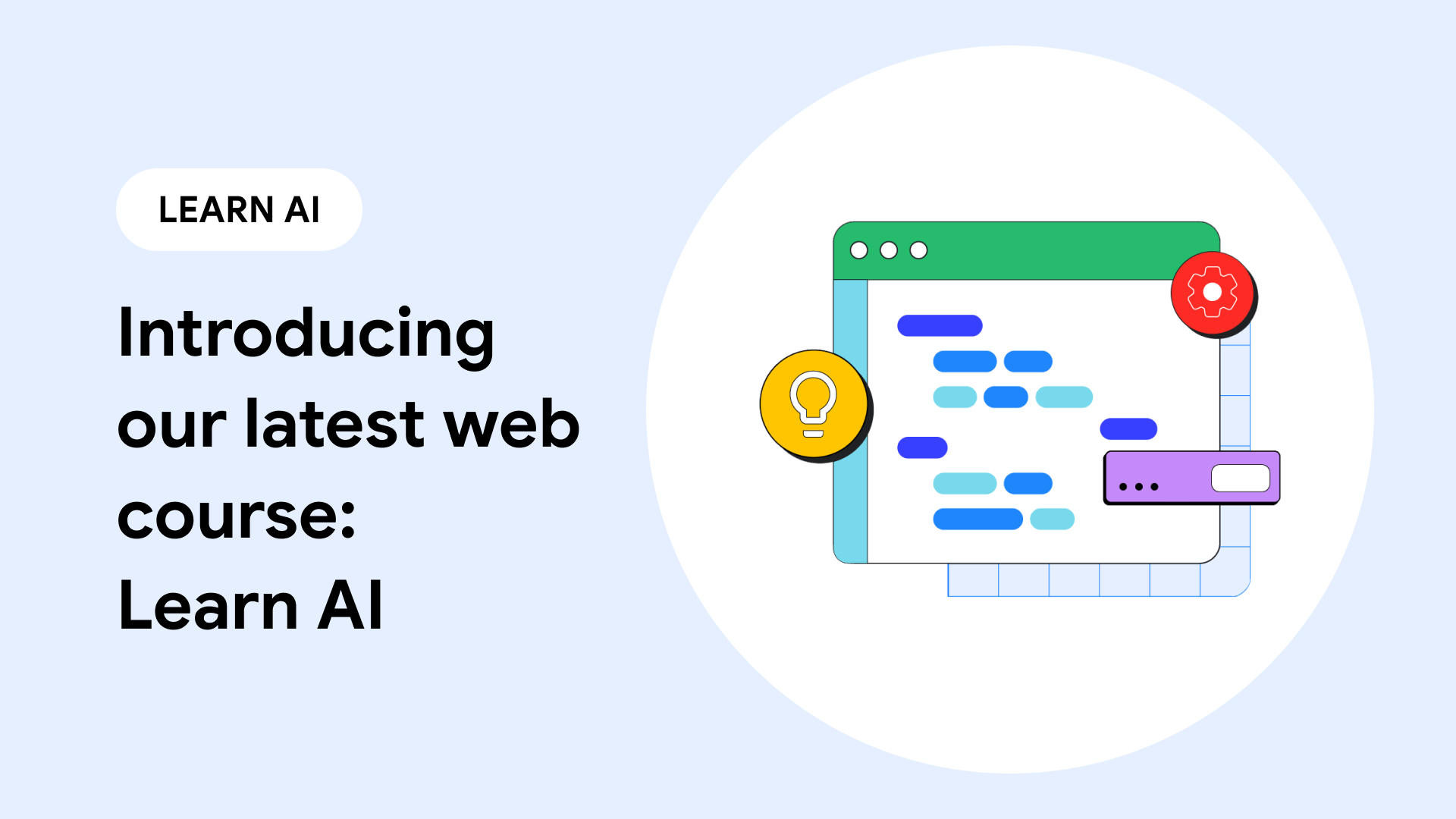 LEARN AI

Introducing our latest web course: Learn AI